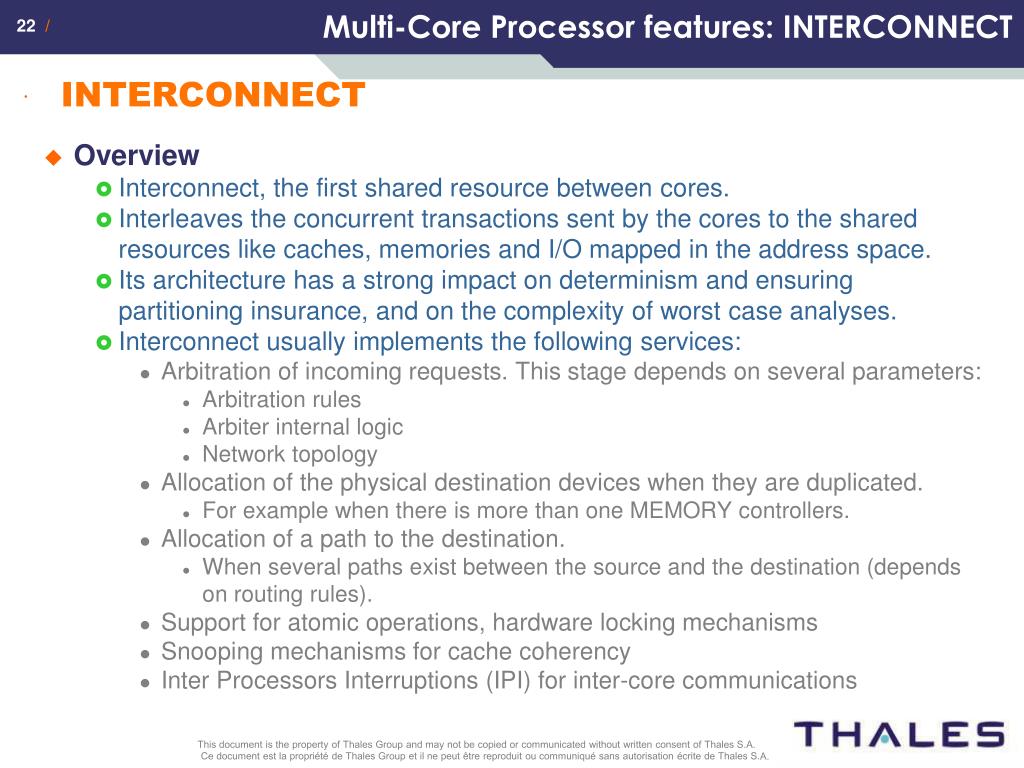 22 /

Multi-Core Processor features: INTERCONNECT

INTERCONNECT

Overview

Interconnect, the first shared resource between cores.

Interleaves the concurrent transactions sent by the cores to the shared resources like caches, memories and I/O mapped in the address space.

Its architecture has a strong impact on determinism and ensuring partitioning insurance, and on the complexity of worst case analyses.

Interconnect usually implements the following services:

Arbitration of incoming requests. This stage depends on several parameters:

Arbitration rules

Arbiter internal logic

Network topology

Allocation of the physical destination devices when they are duplicated.

For example when there is more than one MEMORY controllers.

Allocation of a path to the destination.

When several paths exist between the source and the destination (depends on routing rules).

Support for atomic operations, hardware locking mechanisms

Snooping mechanisms for cache coherency

Inter Processors Interruptions (IPI) for inter-core communications

This document is the property of Thales Group and may not be copied or communicated without written consent of Thales S.A.
Ce document est la propriété de Thales Group et il ne peut être reproduit ou communiqué sans autorisation écrite de Thales S.A.

THALES